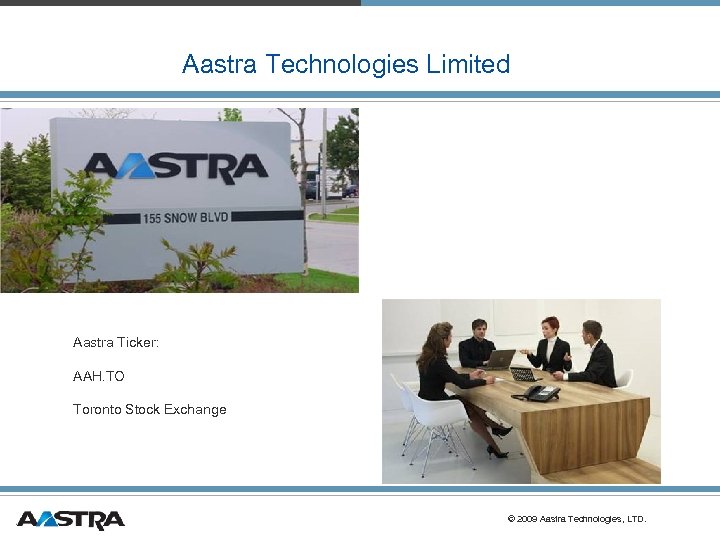 Aastra Technologies Limited

AASTRA

155 SNOW BLVD

Aastra Ticker:

AAH.TO

Toronto Stock Exchange

AASTRA

© 2009 Aastra Technologies, LTD.